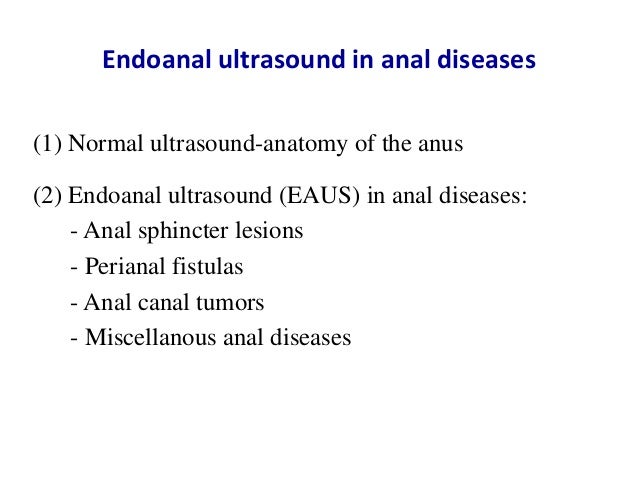 Endoanal ultrasound in anal diseases

(1) Normal ultrasound-anatomy of the anus

(2) Endoanal ultrasound (EAUS) in anal diseases:
- Anal sphincter lesions
- Perianal fistulas
- Anal canal tumors
- Miscellanous anal diseases